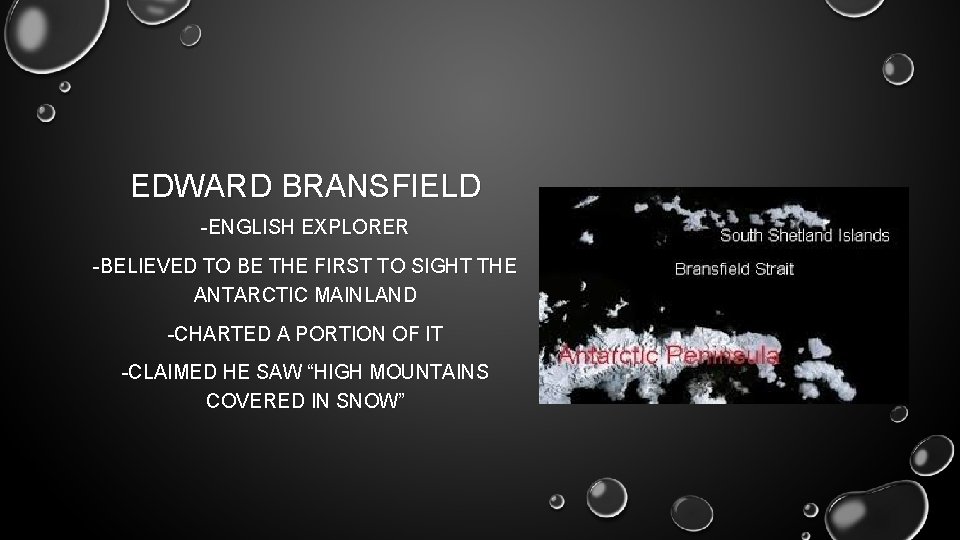 EDWARD BRANSFIELD

-ENGLISH EXPLORER

-BELIEVED TO BE THE FIRST TO SIGHT THE ANTARCTIC MAINLAND

-CHARTED A PORTION OF IT

-CLAIMED HE SAW “HIGH MOUNTAINS COVERED IN SNOW”

South Shetland Islands

Bransfield Strait

Antarctic Peninsula